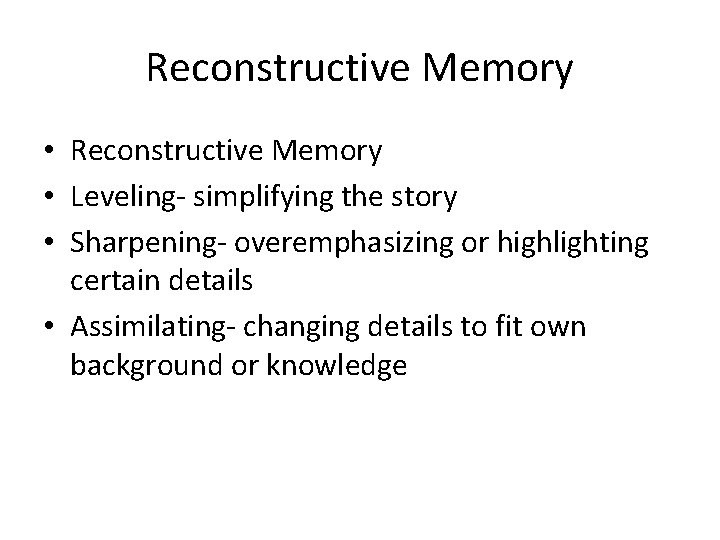 Reconstructive Memory

• Reconstructive Memory
• Leveling- simplifying the story
• Sharpening- overemphasizing or highlighting certain details
• Assimilating- changing details to fit own background or knowledge